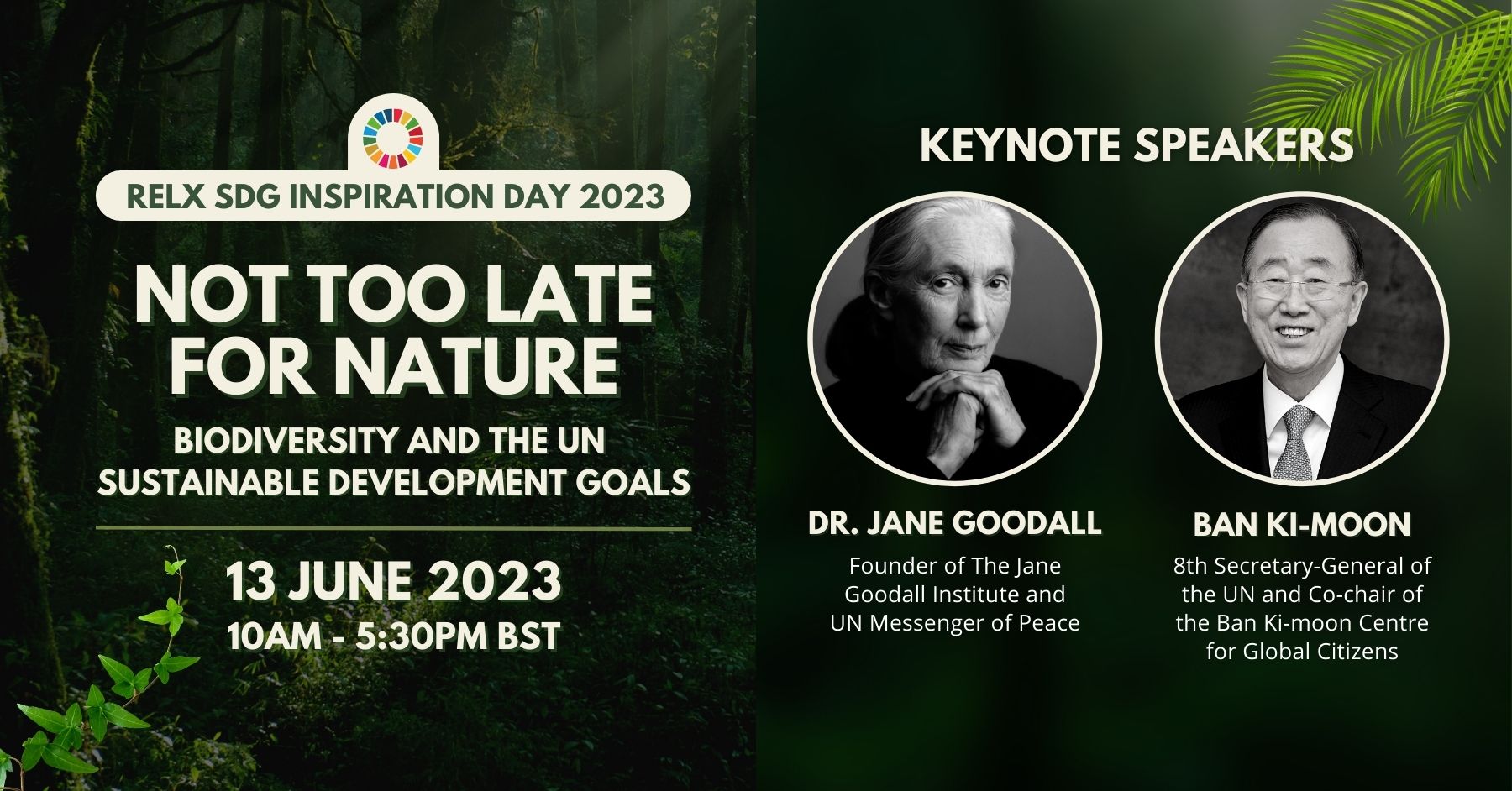 RELX SDG INSPIRATION DAY 2023

NOT TOO LATE FOR NATURE

BIODIVERSITY AND THE UN SUSTAINABLE DEVELOPMENT GOALS

13 JUNE 2023
10AM - 5:30PM BST

KEYNOTE SPEAKERS

DR. JANE GOODALL
Founder of The Jane Goodall Institute and UN Messenger of Peace

BAN KI-MOON
8th Secretary-General of the UN and Co-chair of the Ban Ki-moon Centre for Global Citizens